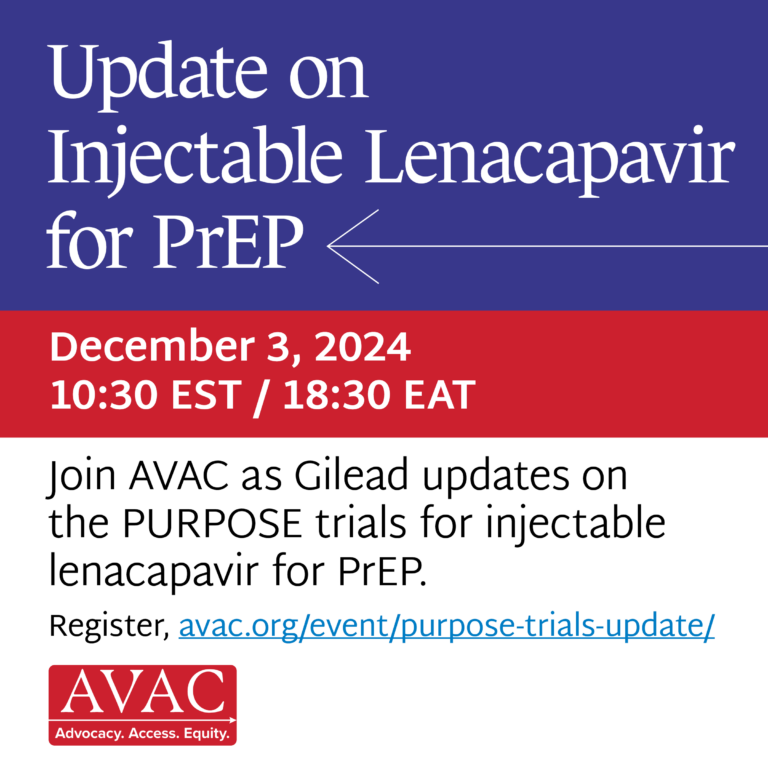 Update on Injectable Lenacapavir for PrEP

December 3, 2024
10:30 EST / 18:30 EAT

Join AVAC as Gilead updates on the PURPOSE trials for injectable lenacapavir for PrEP.

Register, avac.org/event/purpose-trials-update/

AVAC
Advocacy. Access. Equity.